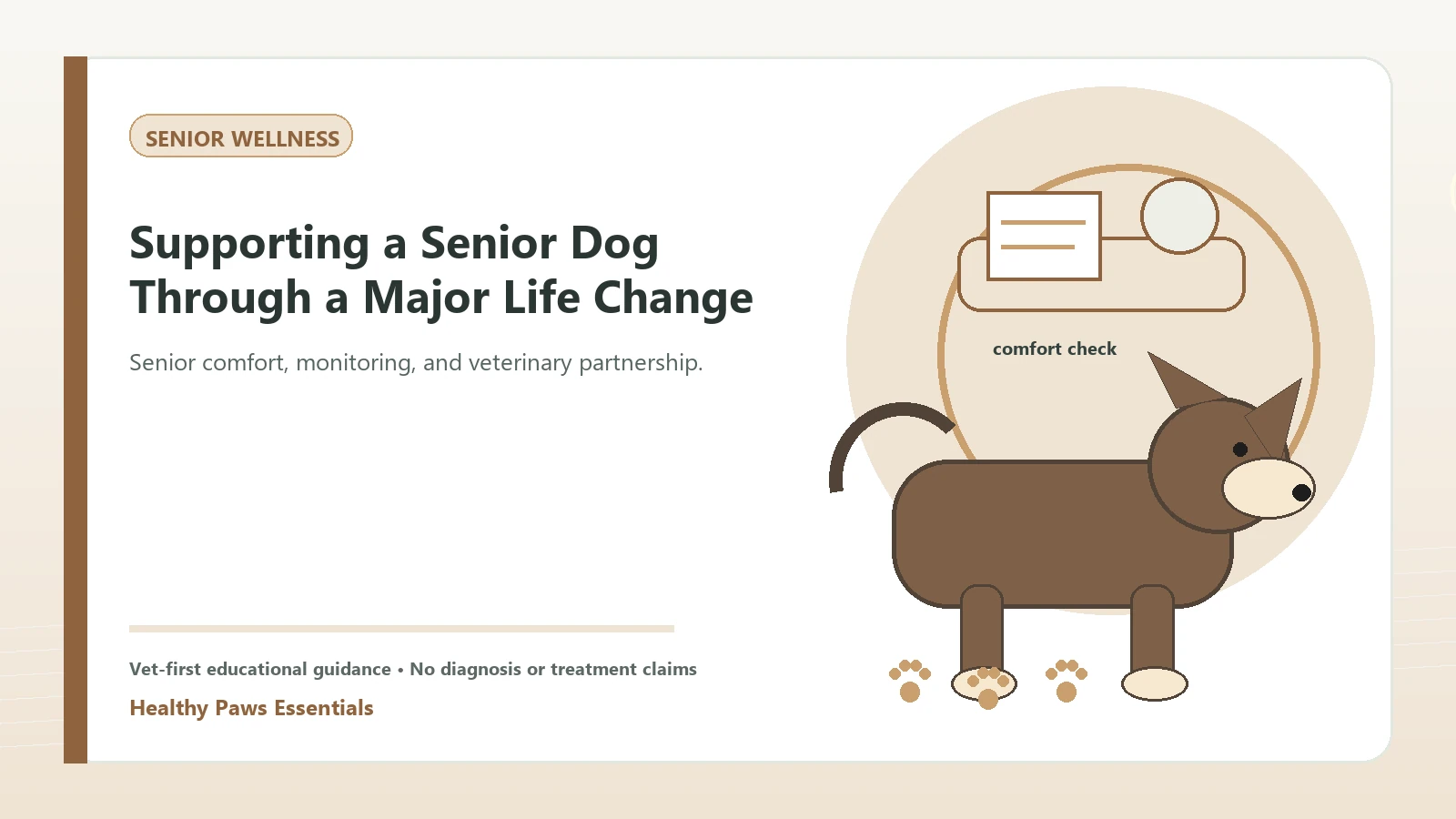 SENIOR WELLNESS

Supporting a Senior Dog Through a Major Life Change

Senior comfort, monitoring, and veterinary partnership.

comfort check

Vet-first educational guidance • No diagnosis or treatment claims

Healthy Paws Essentials